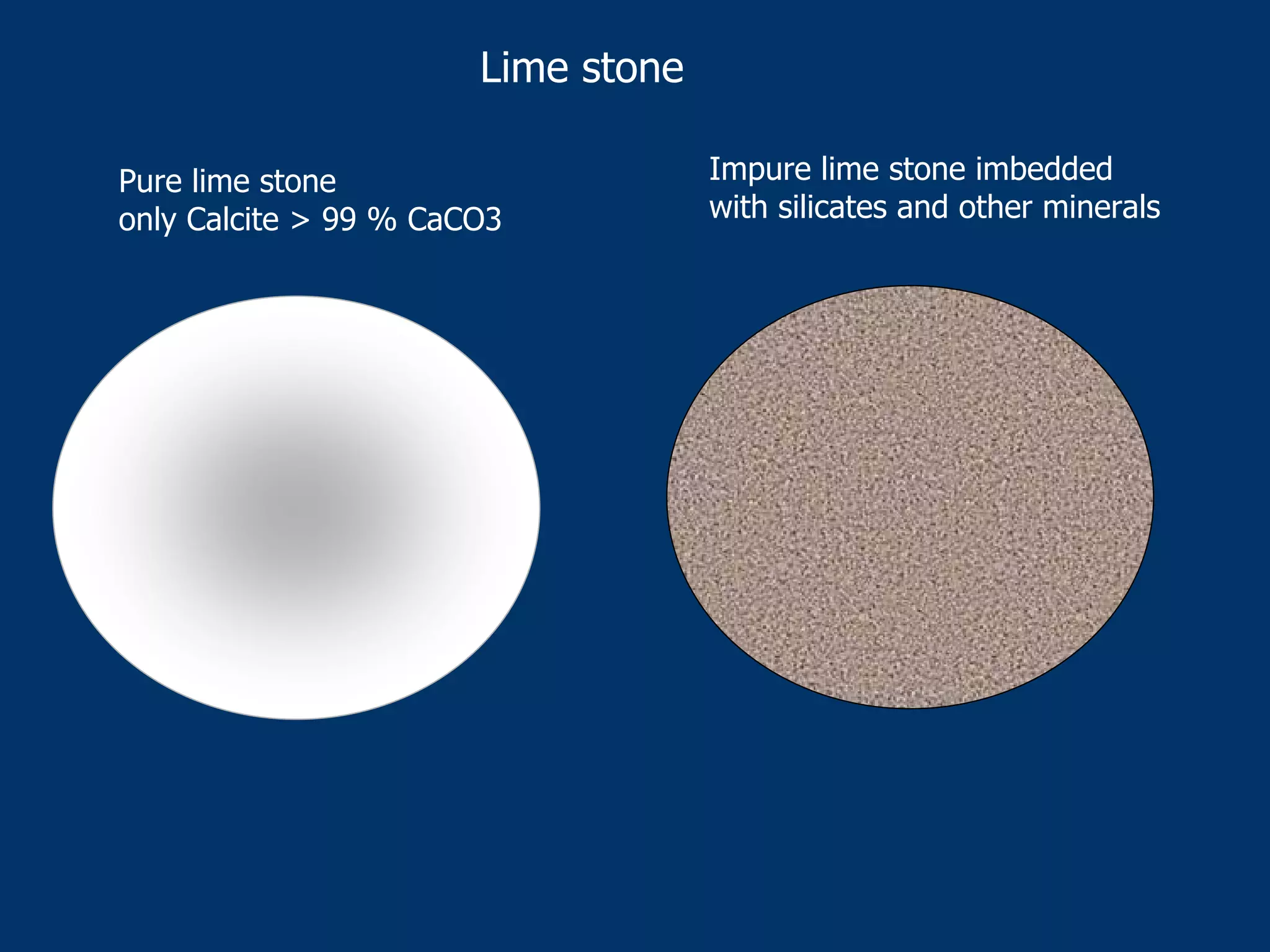 Lime stone

Pure lime stone
only Calcite > 99 % CaCO3

Impure lime stone imbedded with silicates and other minerals